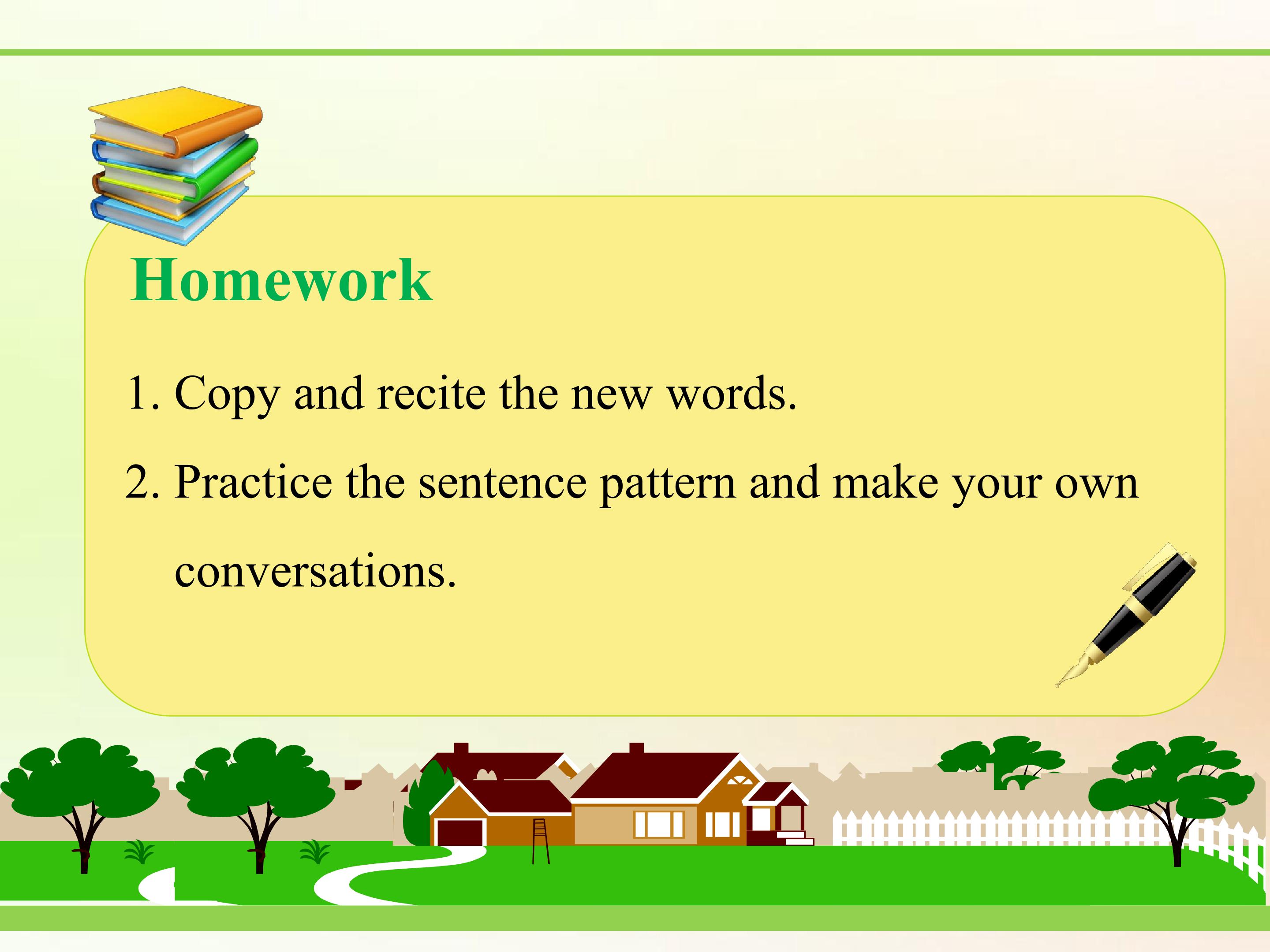 Homework

1. Copy and recite the new words.

2. Practice the sentence pattern and make your own conversations.